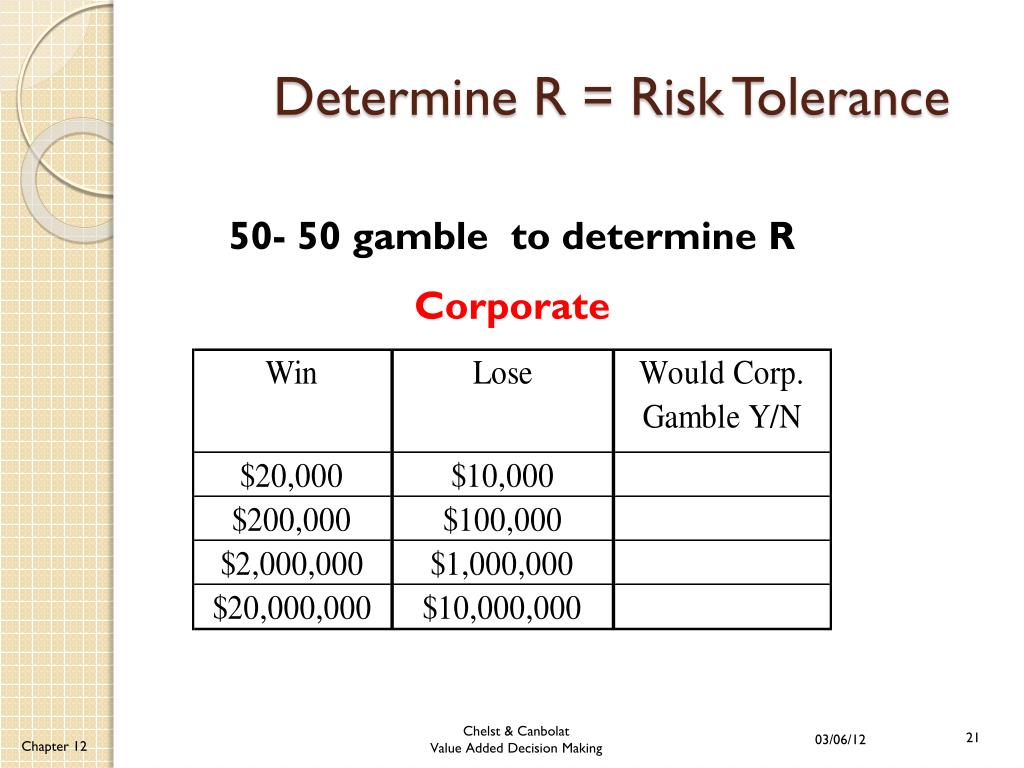 Determine R = Risk Tolerance

50- 50 gamble to determine R

Corporate

| Win | Lose | Would Corp. Gamble Y/N |
|---|---|---|
| \$20,000 | \$10,000 | |
| \$200,000 | \$100,000 | |
| \$2,000,000 | \$1,000,000 | |
| \$20,000,000 | \$10,000,000 | |

Chapter 12

Chelst & Canbolat
Value Added Decision Making

03/06/12

21